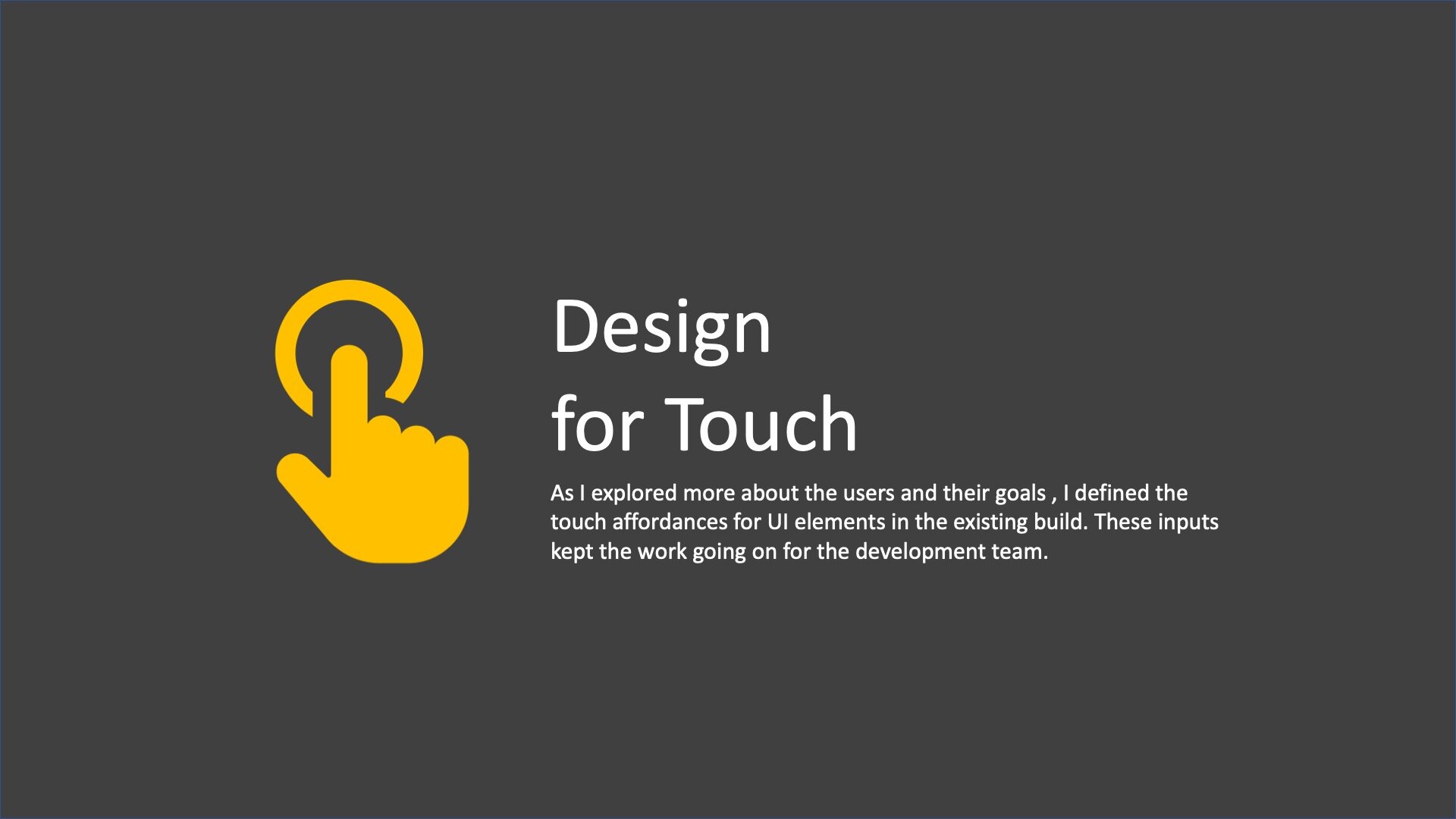 Design
for Touch

As I explored more about the users and their goals , I defined the touch affordances for UI elements in the existing build. These inputs kept the work going on for the development team.